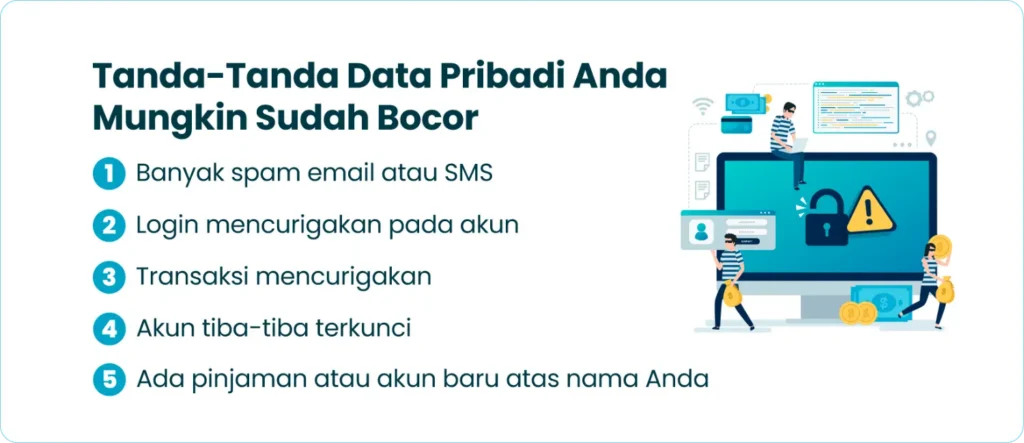 Tanda-Tanda Data Pribadi Anda Mungkin Sudah Bocor

1 Banyak spam email atau SMS

2 Login mencurigakan pada akun

3 Transaksi mencurigakan

4 Akun tiba-tiba terkunci

5 Ada pinjaman atau akun baru atas nama Anda